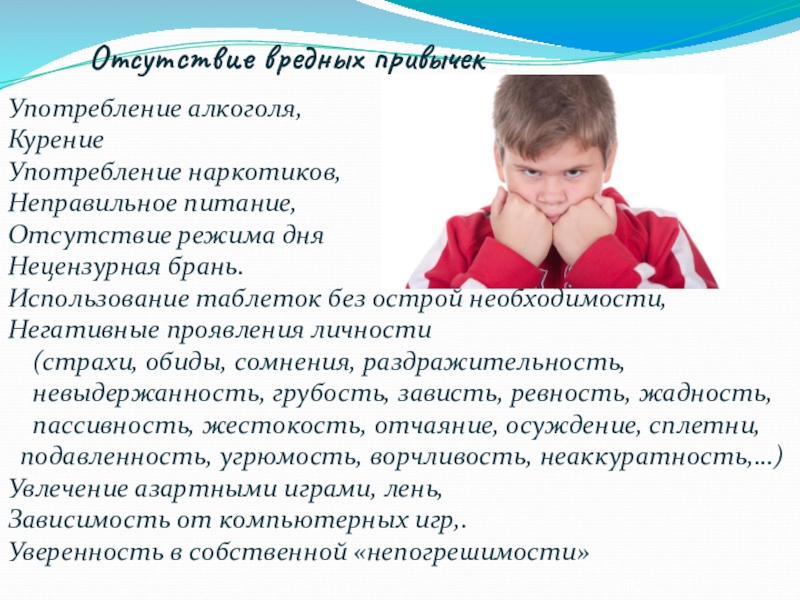 Отсутствие вредных привычек

Употребление алкоголя,
Курение
Употребление наркотиков,
Неправильное питание,
Отсутствие режима дня
Нецензурная брань.
Использование таблеток без острой необходимости,
Негативные проявления личности
(страхи, обиды, сомнения, раздражительность, невыдержанность, грубость, зависть, ревность, жадность, пассивность, жестокость, отчаяние, осуждение, сплетни, подавленность, угрюмость, ворчливость, неаккуратность,...)
Увлечение азартными играми, лень,
Зависимость от компьютерных игр,.
Уверенность в собственной «непогрешимости»